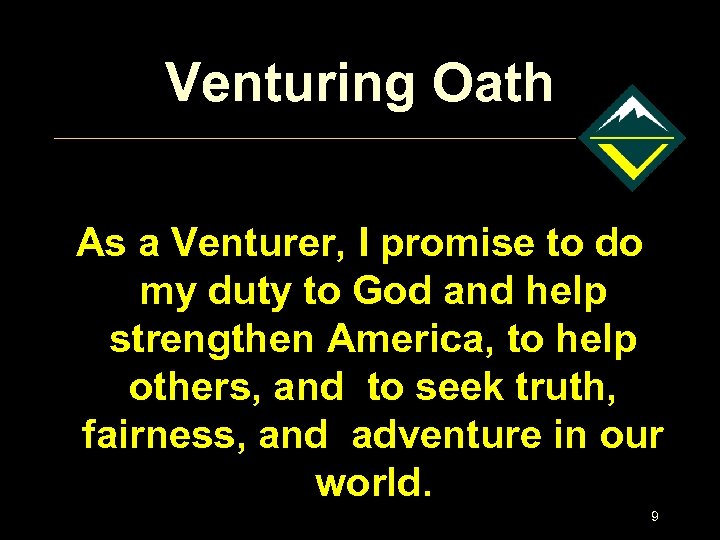 Venturing Oath

As a Venturer, I promise to do my duty to God and help strengthen America, to help others, and to seek truth, fairness, and adventure in our world.

9